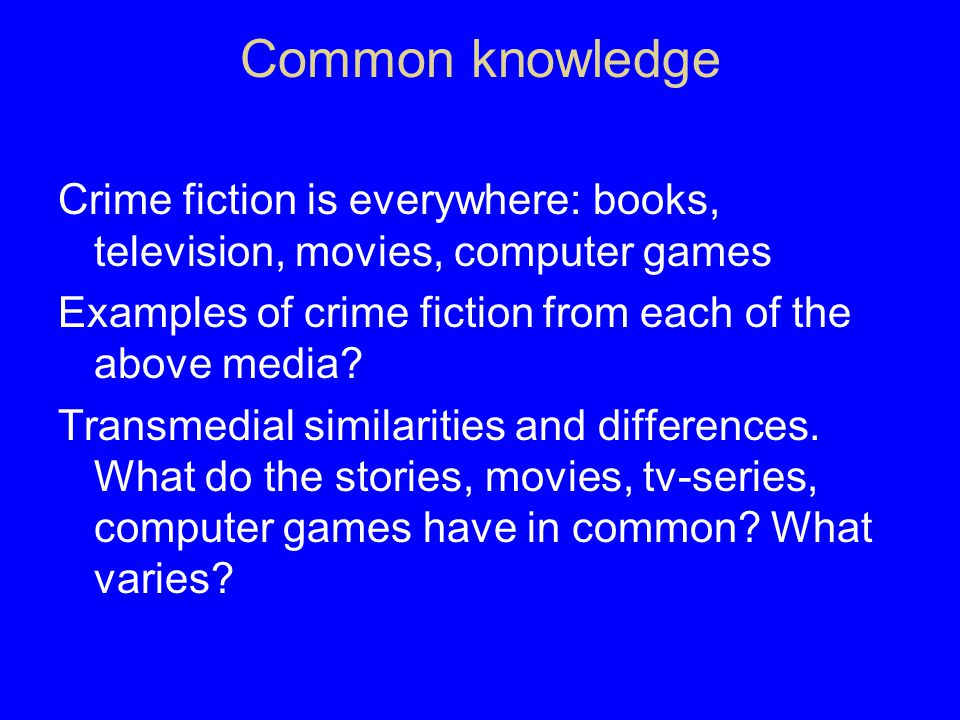 Common knowledge

Crime fiction is everywhere: books, television, movies, computer games

Examples of crime fiction from each of the above media?

Transmedial similarities and differences. What do the stories, movies, tv-series, computer games have in common? What varies?